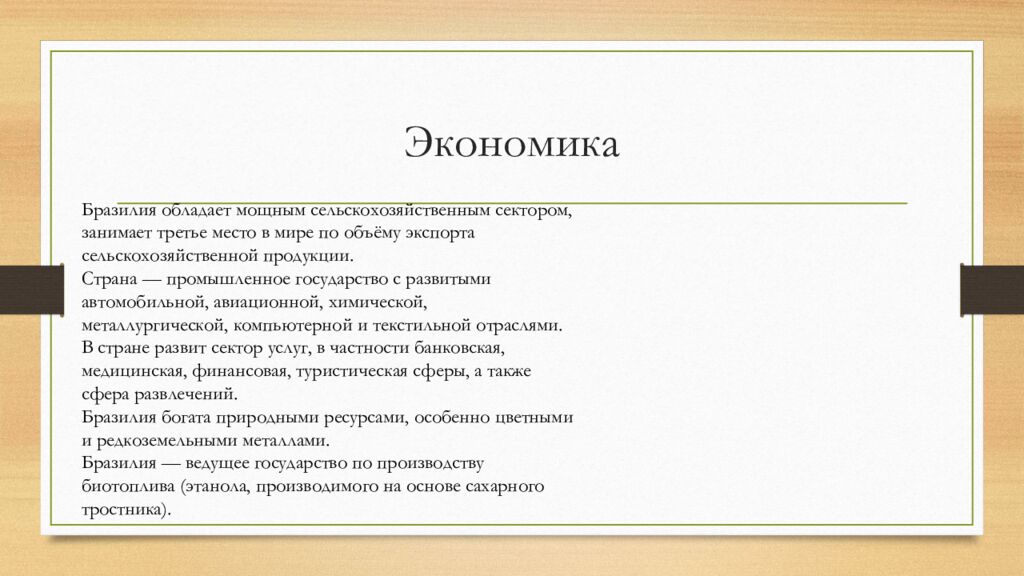 Экономика

Бразилия обладает мощным сельскохозяйственным сектором, занимает третье место в мире по объёму экспорта сельскохозяйственной продукции.
Страна — промышленное государство с развитыми автомобильной, авиационной, химической, металлургической, компьютерной и текстильной отраслями.
В стране развит сектор услуг, в частности банковская, медицинская, финансовая, туристическая сферы, а также сфера развлечений.
Бразилия богата природными ресурсами, особенно цветными и редкоземельными металлами.
Бразилия — ведущее государство по производству биотоплива (этанола, производимого на основе сахарного тростника).